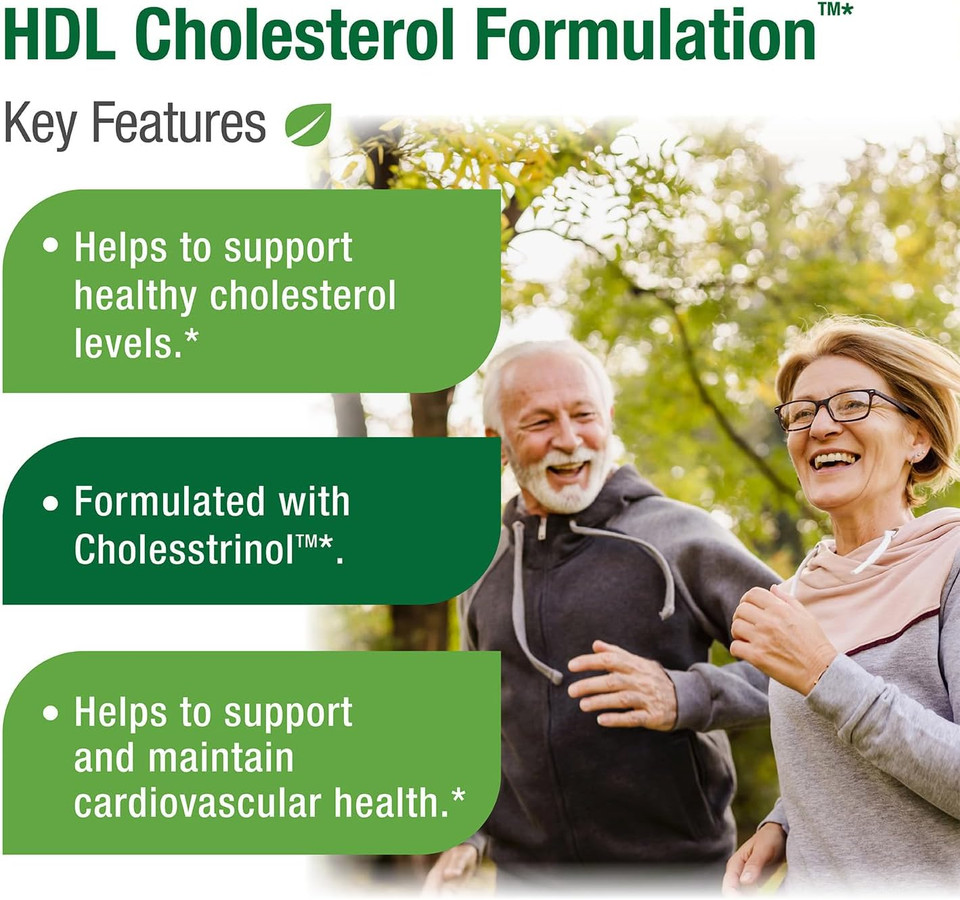 HDL Cholesterol Formulation™*

Key Features

• Helps to support healthy cholesterol levels.*

• Formulated with Cholesstrinol™*.

• Helps to support and maintain cardiovascular health.*